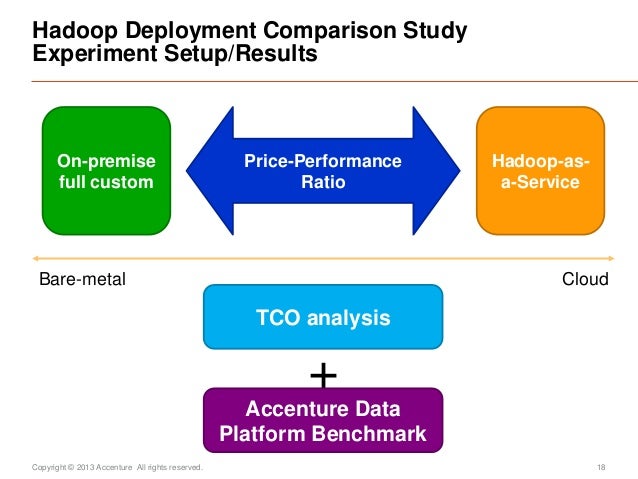 Hadoop Deployment Comparison Study
Experiment Setup/Results

On-premise full custom

Price-Performance Ratio

Hadoop-as-a-Service

Bare-metal

Cloud

TCO analysis

+

Accenture Data Platform Benchmark

Copyright © 2013 Accenture All rights reserved.

18